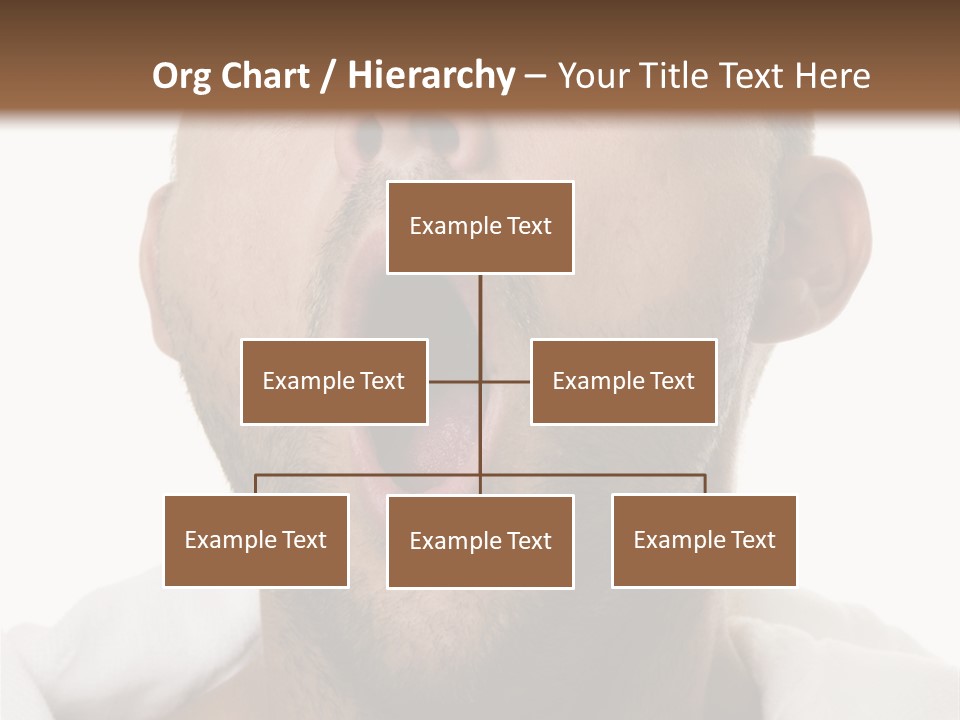 Org Chart / Hierarchy – Your Title Text Here

Example Text

Example Text

Example Text

Example Text

Example Text

Example Text